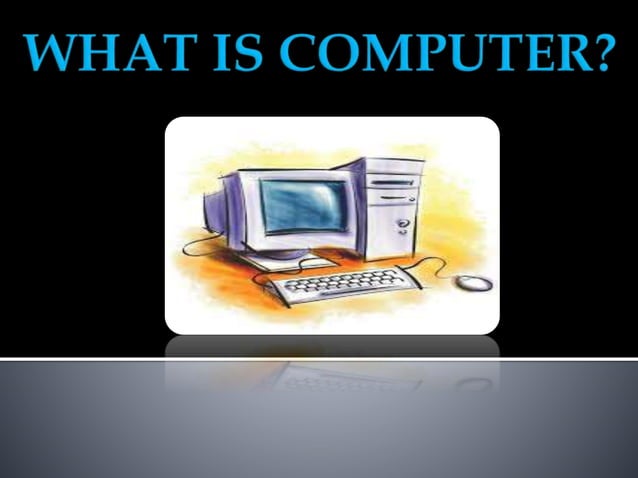 WHAT IS COMPUTER?